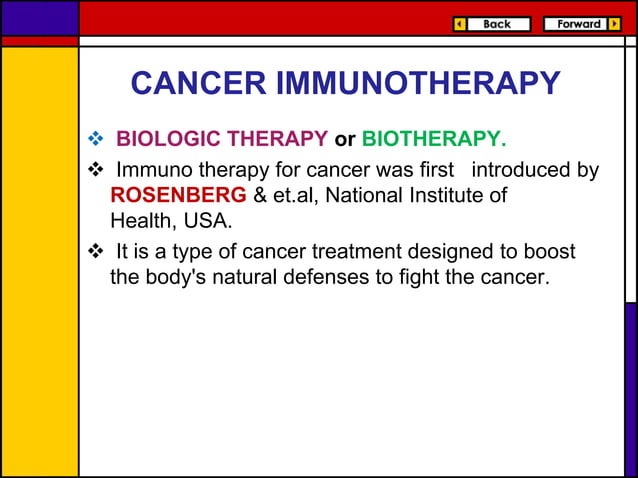 Back
Forward

CANCER IMMUNOTHERAPY

❖ BIOLOGIC THERAPY or BIOTHERAPY.

❖ Immuno therapy for cancer was first introduced by ROSENBERG & et.al, National Institute of Health, USA.

❖ It is a type of cancer treatment designed to boost the body's natural defenses to fight the cancer.